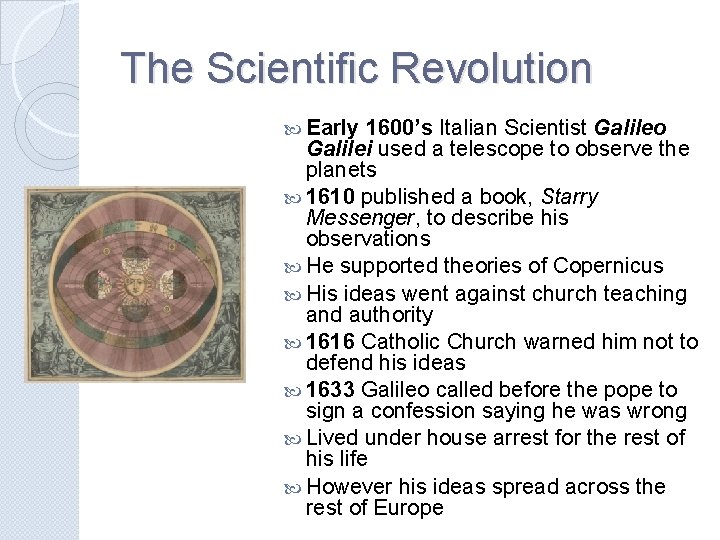 The Scientific Revolution

Early 1600's Italian Scientist Galileo Galilei used a telescope to observe the planets

1610 published a book, Starry Messenger, to describe his observations

He supported theories of Copernicus

His ideas went against church teaching and authority

1616 Catholic Church warned him not to defend his ideas

1633 Galileo called before the pope to sign a confession saying he was wrong

Lived under house arrest for the rest of his life

However his ideas spread across the rest of Europe